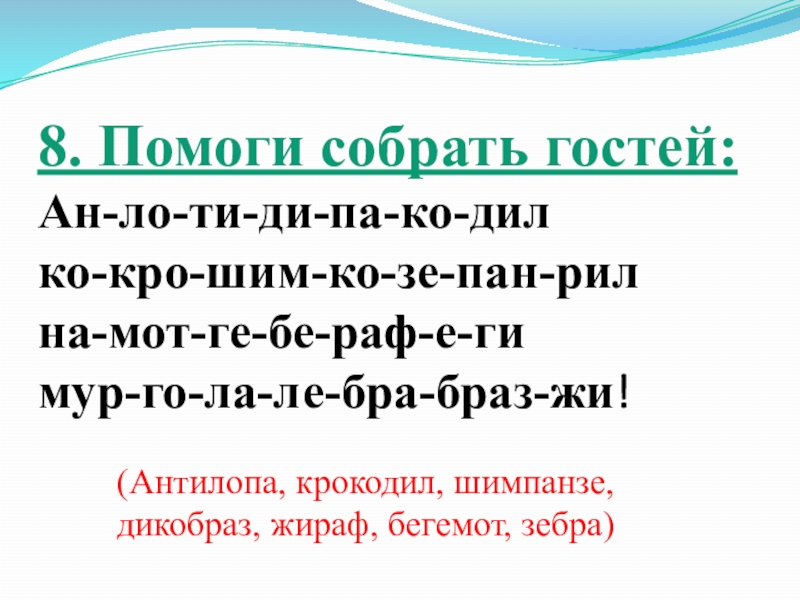 8. Помоги собрать гостей:
Ан-ло-ти-ди-па-ко-дил
ко-кро-шим-ко-зе-пан-рил
на-мот-ге-бе-раф-е-ги
мур-го-ла-ле-бра-браз-жи!

(Антилопа, крокодил, шимпанзе, дикобраз, жираф, бегемот, зебра)